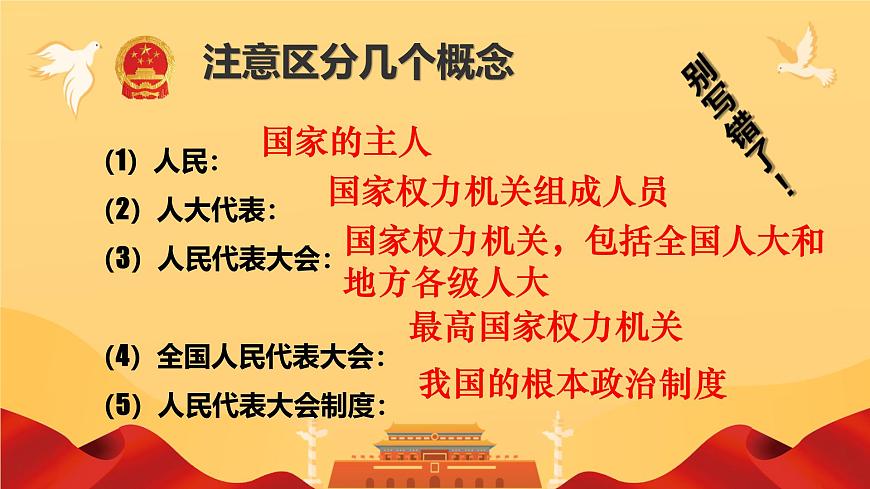 注意区分几个概念

别写错了！

(1) 人民：国家的主人

(2) 人大代表：国家权力机关组成人员

(3) 人民代表大会：国家权力机关，包括全国人大和地方各级人大

(4) 全国人民代表大会：最高国家权力机关

(5) 人民代表大会制度：我国的根本政治制度